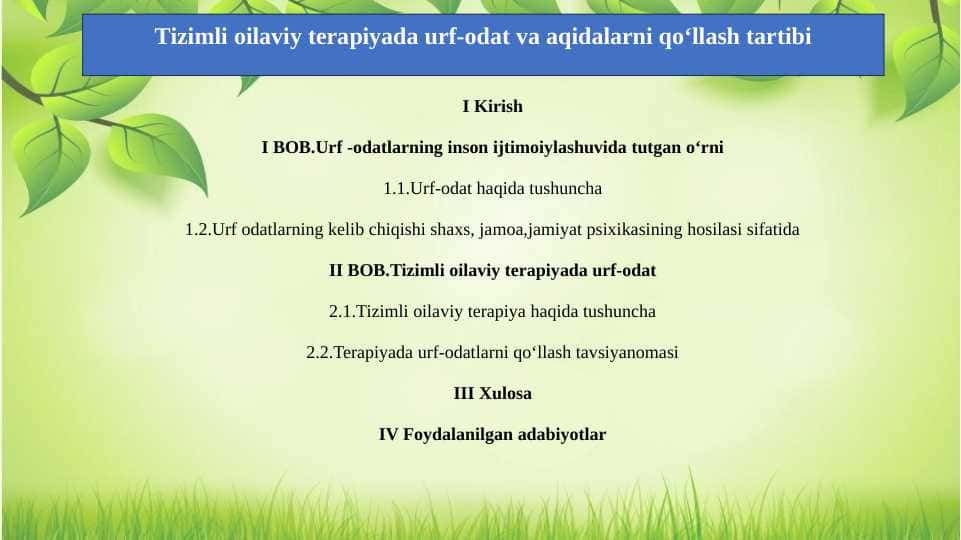 Tizimli oilaviy terapiyada urf-odat va aqidalarni qo‘llash tartibi

I Kirish

I BOB.Urf -odatlarning inson ijtimoiylashuvida tutgan o‘rni

1.1.Urf-odat haqida tushuncha

1.2.Urf odatlarning kelib chiqishi shaxs, jamoa,jamiyat psixikasining hosilasi sifatida

II BOB.Tizimli oilaviy terapiyada urf-odat

2.1.Tizimli oilaviy terapiya haqida tushuncha

2.2.Terapiyada urf-odatlarni qo‘llash tavsiyanomasi

III Xulosa

IV Foydalanilgan adabiyotlar